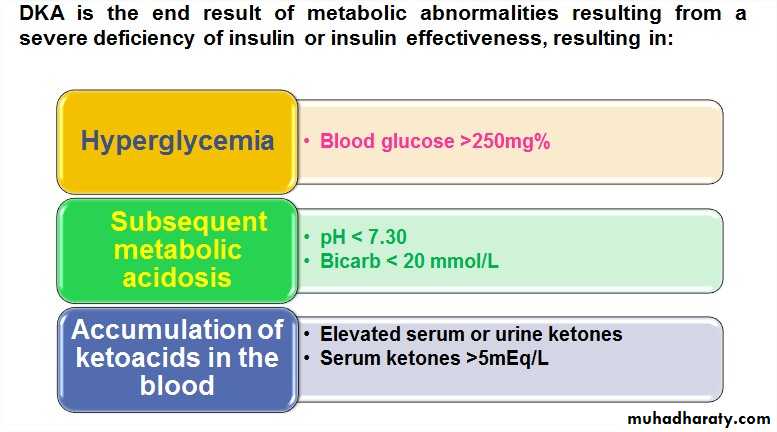 DKA is the end result of metabolic abnormalities resulting from a severe deficiency of insulin or insulin effectiveness, resulting in:

Hyperglycemia

• Blood glucose >250mg%

Subsequent metabolic acidosis

• pH < 7.30
• Bicarb < 20 mmol/L

Accumulation of ketoacids in the blood

• Elevated serum or urine ketones
• Serum ketones >5mEq/L

muhadharaty.com